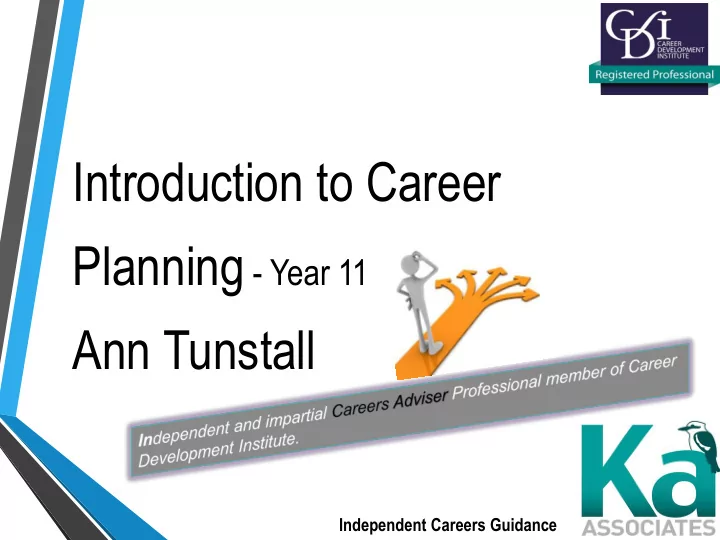 CDI
CAREER DEVELOPMENT INSTITUTE
Registered Professional

Introduction to Career Planning - Year 11
Ann Tunstall

Independent and impartial Careers Adviser Professional member of Career Development Institute.

Ka
ASSOCIATES

Independent Careers Guidance